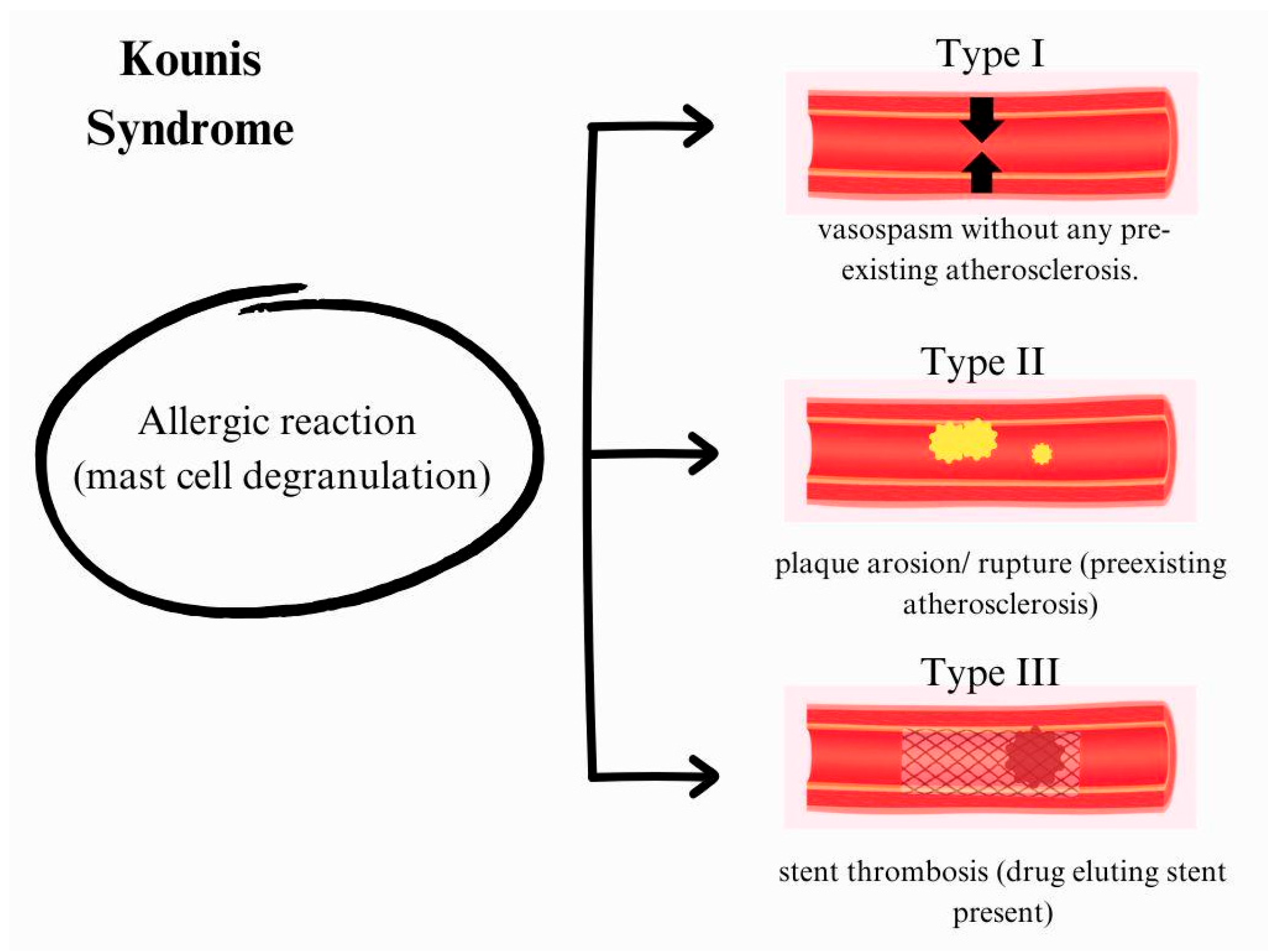 Kounis Syndrome

Allergic reaction (mast cell degranulation)

Type I

vasospasm without any pre-existing atherosclerosis.

Type II

plaque arosion/ rupture (preexisting atherosclerosis)

Type III

stent thrombosis (drug eluting stent present)